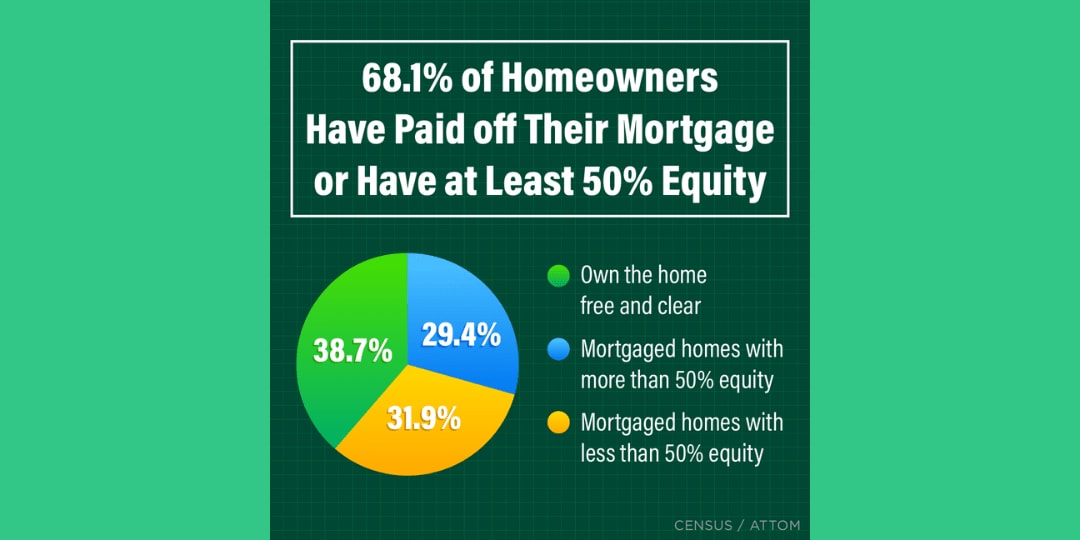 68.1% of Homeowners Have Paid off Their Mortgage or Have at Least 50% Equity

38.7%

29.4%

31.9%

Own the home free and clear

Mortgaged homes with more than 50% equity

Mortgaged homes with less than 50% equity

CENSUS / ATTOM